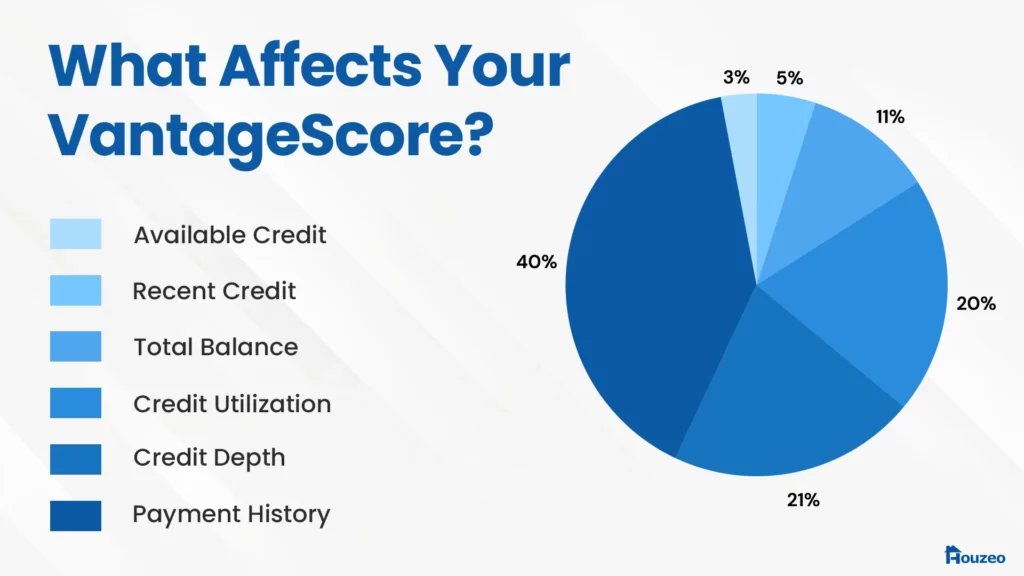 What Affects Your VantageScore?

Available Credit

Recent Credit

Total Balance

Credit Utilization

Credit Depth

Payment History

3%

5%

11%

20%

21%

40%

Houzeo